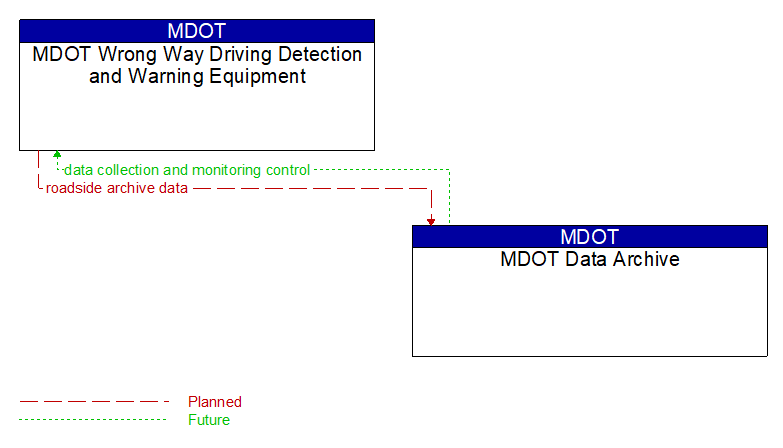 MDOT
MDOT Wrong Way Driving Detection and Warning Equipment

data collection and monitoring control
roadside archive data

MDOT
MDOT Data Archive

Planned
Future